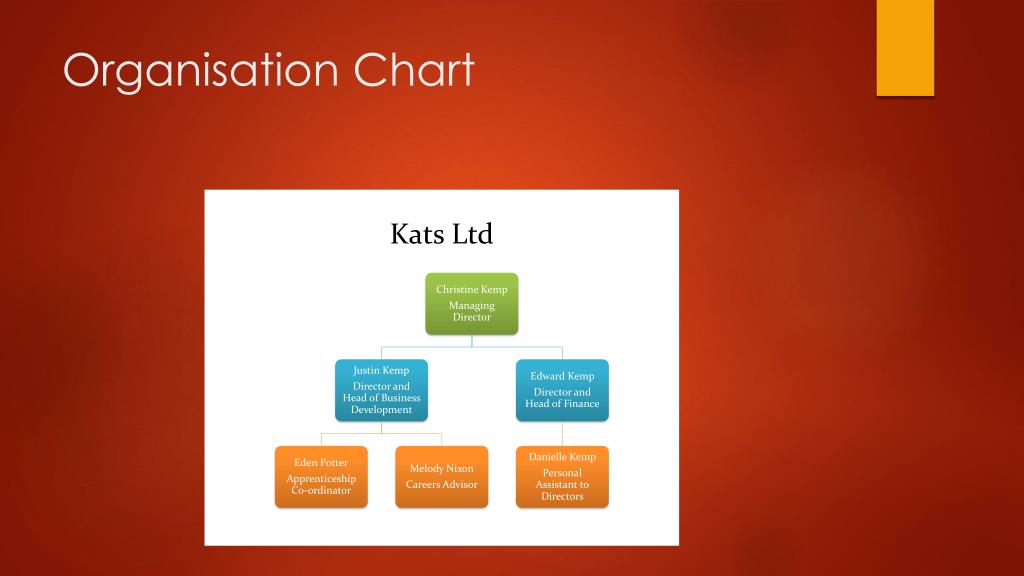 Organisation Chart

Kats Ltd

Christine Kemp
Managing Director

Justin Kemp
Director and Head of Business Development

Edward Kemp
Director and Head of Finance

Eden Potter
Apprenticeship Co-ordinator

Melody Nixon
Careers Advisor

Danielle Kemp
Personal Assistant to Directors